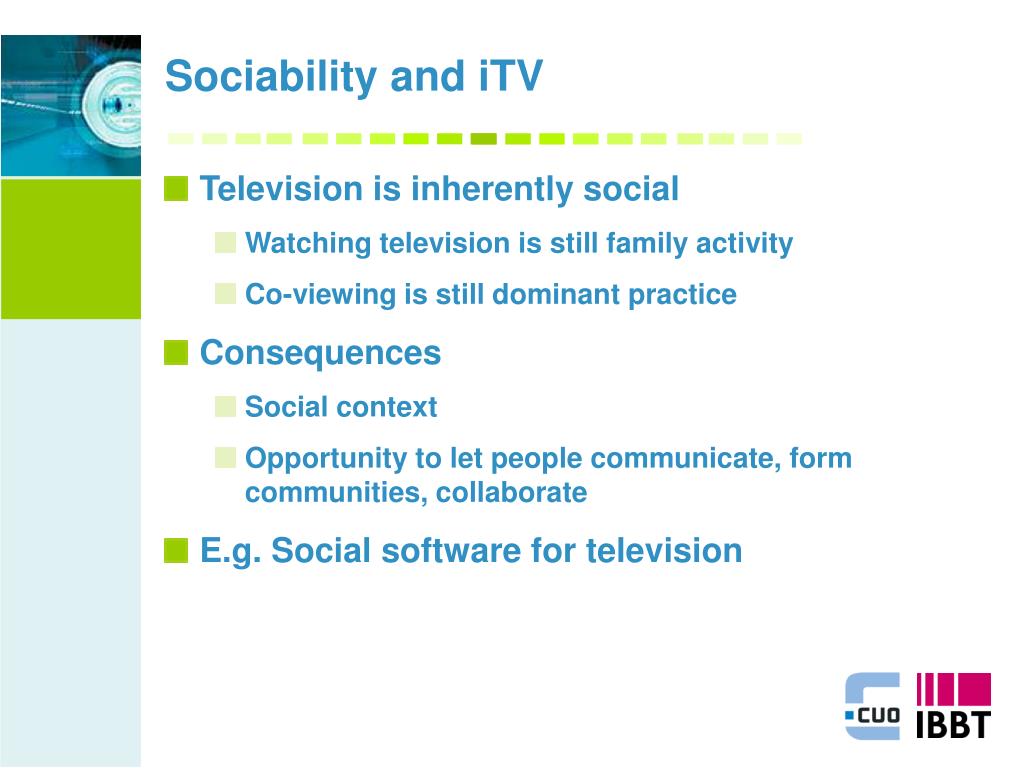 Sociability and iTV

Television is inherently social

Watching television is still family activity

Co-viewing is still dominant practice

Consequences

Social context

Opportunity to let people communicate, form communities, collaborate

E.g. Social software for television

CUO

IBBT